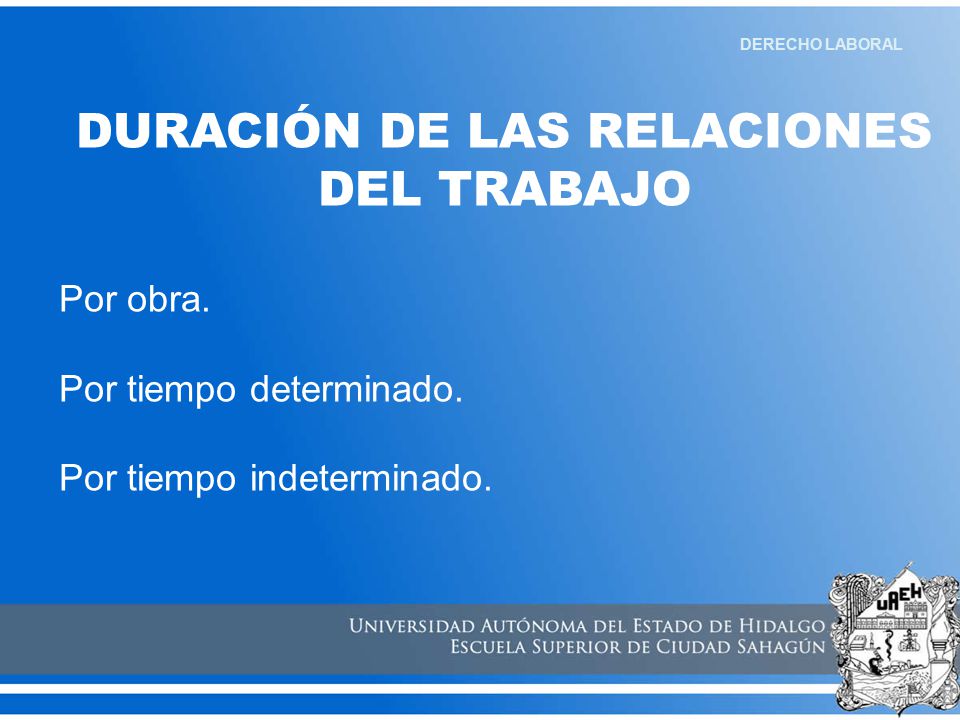 DERECHO LABORAL

DURACIÓN DE LAS RELACIONES DEL TRABAJO

Por obra.

Por tiempo determinado.

Por tiempo indeterminado.

UNIVERSIDAD AUTÓNOMA DEL ESTADO DE HIDALGO
ESCUELA SUPERIOR DE CIUDAD SAHAGÚN

UAEH